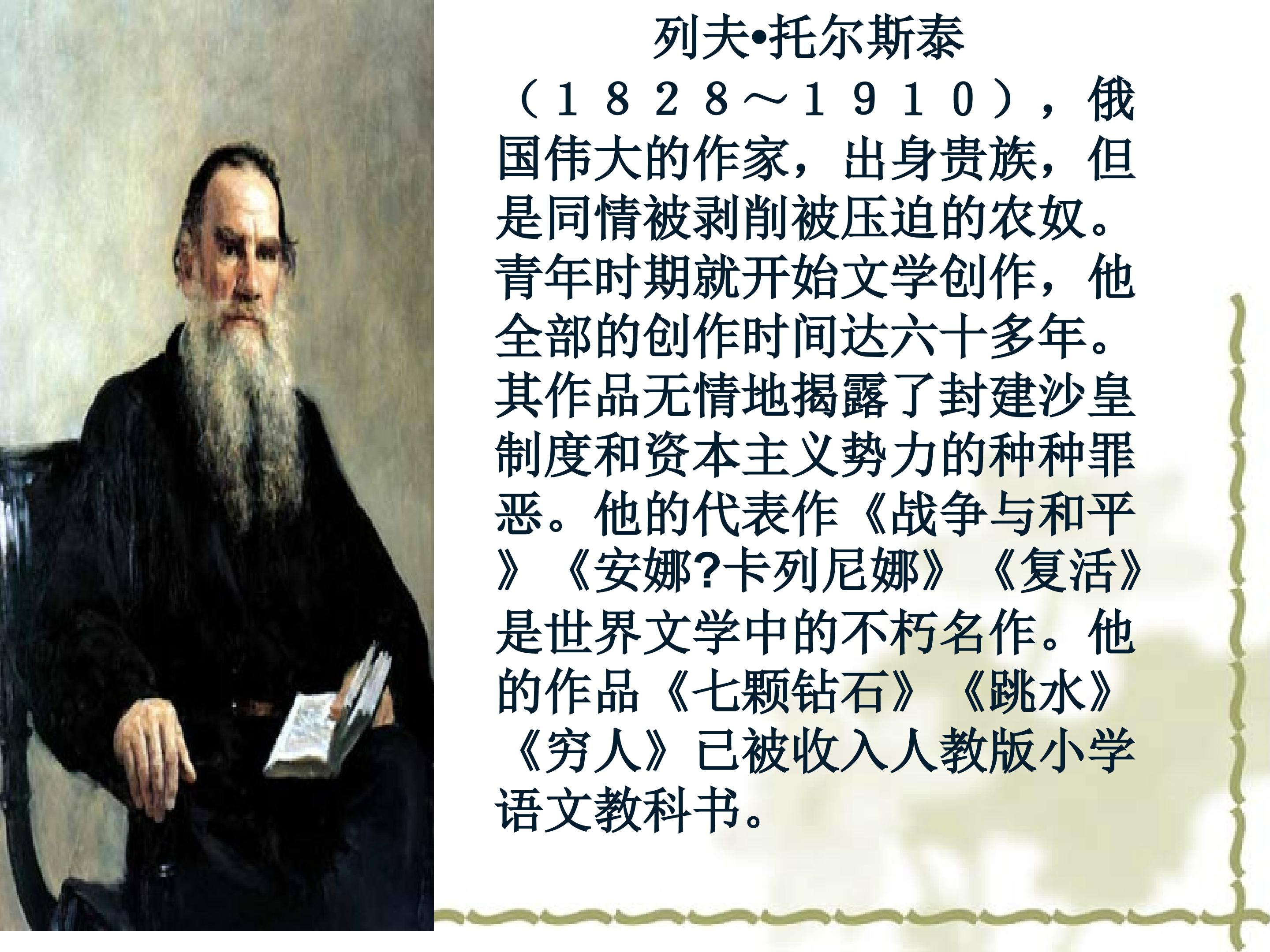 列夫•托尔斯泰

（１８２８～１９１０），俄国伟大的作家，出身贵族，但是同情被剥削被压迫的农奴。青年时期就开始文学创作，他全部的创作时间达六十多年。其作品无情地揭露了封建沙皇制度和资本主义势力的种种罪恶。他的代表作《战争与和平》《安娜?卡列尼娜》《复活》是世界文学中的不朽名作。他的作品《七颗钻石》《跳水》《穷人》已被收入人教版小学语文教科书。